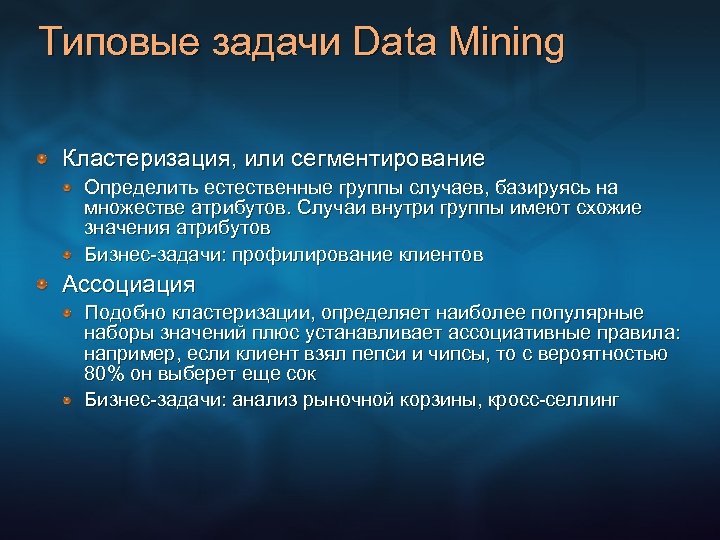 Типовые задачи Data Mining

Кластеризация, или сегментирование

Определить естественные группы случаев, базируясь на множестве атрибутов. Случаи внутри группы имеют схожие значения атрибутов

Бизнес-задачи: профилирование клиентов

Ассоциация

Подобно кластеризации, определяет наиболее популярные наборы значений плюс устанавливает ассоциативные правила: например, если клиент взял пепси и чипсы, то с вероятностью 80% он выберет еще сок

Бизнес-задачи: анализ рыночной корзины, кросс-селлинг